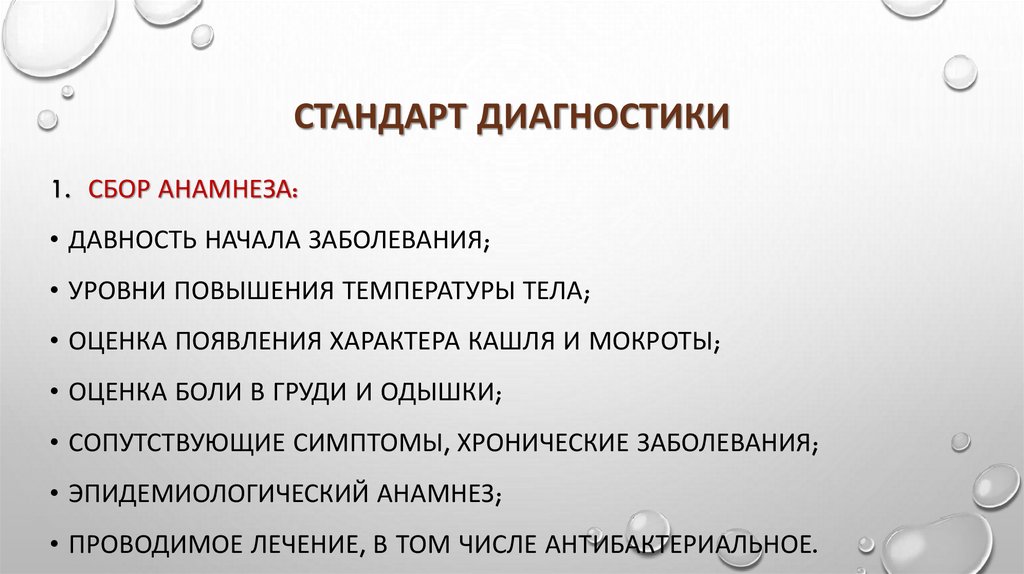 СТАНДАРТ ДИАГНОСТИКИ

1. СБОР АНАМНЕЗА:

• ДАВНОСТЬ НАЧАЛА ЗАБОЛЕВАНИЯ;

• УРОВНИ ПОВЫШЕНИЯ ТЕМПЕРАТУРЫ ТЕЛА;

• ОЦЕНКА ПОЯВЛЕНИЯ ХАРАКТЕРА КАШЛЯ И МОКРОТЫ;

• ОЦЕНКА БОЛИ В ГРУДИ И ОДЫШКИ;

• СОПУТСТВУЮЩИЕ СИМПТОМЫ, ХРОНИЧЕСКИЕ ЗАБОЛЕВАНИЯ;

• ЭПИДЕМИОЛОГИЧЕСКИЙ АНАМНЕЗ;

• ПРОВОДИМОЕ ЛЕЧЕНИЕ, В ТОМ ЧИСЛЕ АНТИБАКТЕРИАЛЬНОЕ.